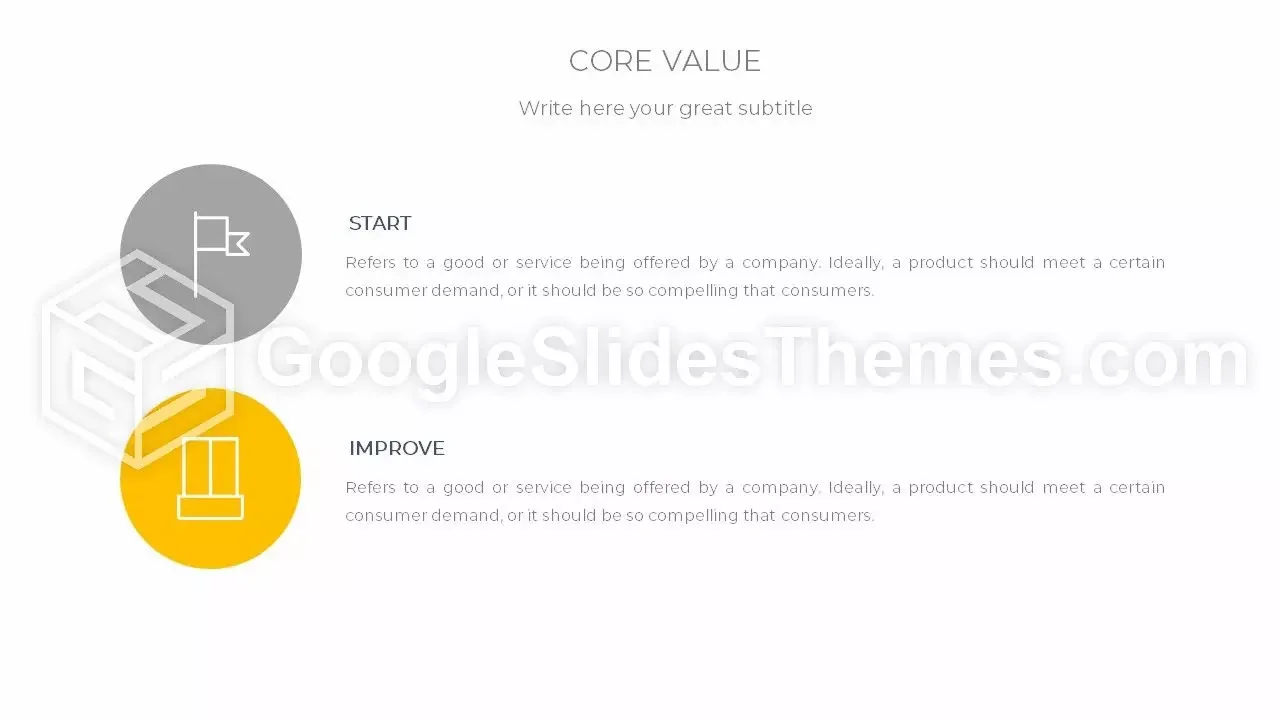 CORE VALUE

Write here your great subtitle

START

Refers to a good or service being offered by a company. Ideally, a product should meet a certain consumer demand, or it should be so compelling that consumers.

GoogleSlidesThemes.com

IMPROVE

Refers to a good or service being offered by a company. Ideally, a product should meet a certain consumer demand, or it should be so compelling that consumers.